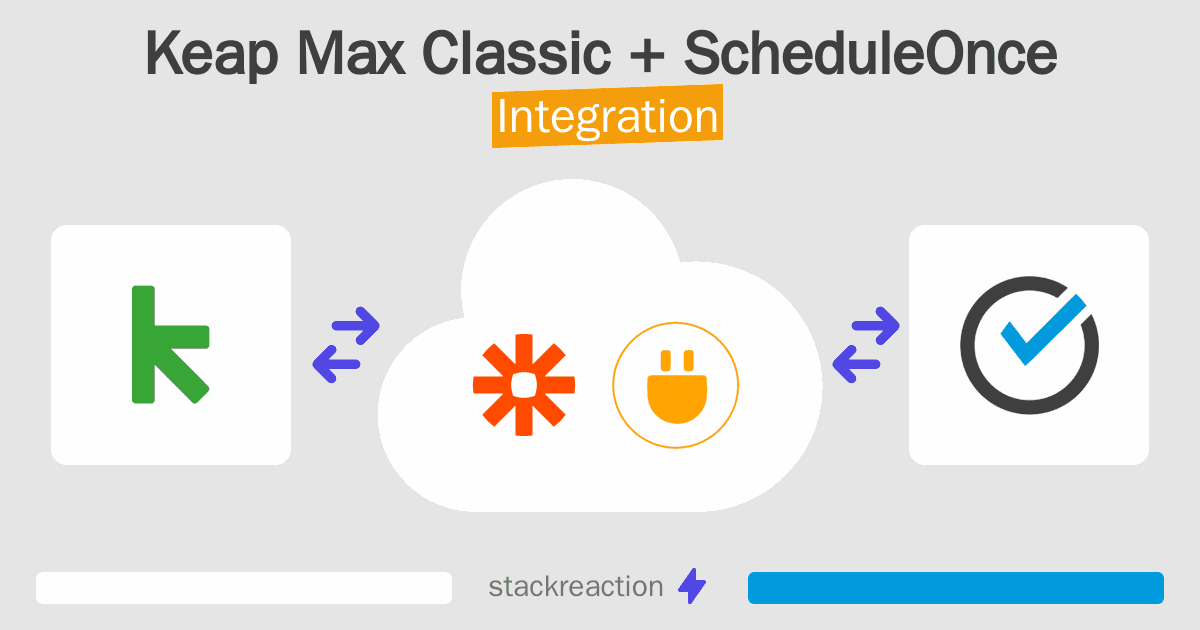 Keap Max Classic + ScheduleOnce

Integration

stackreaction